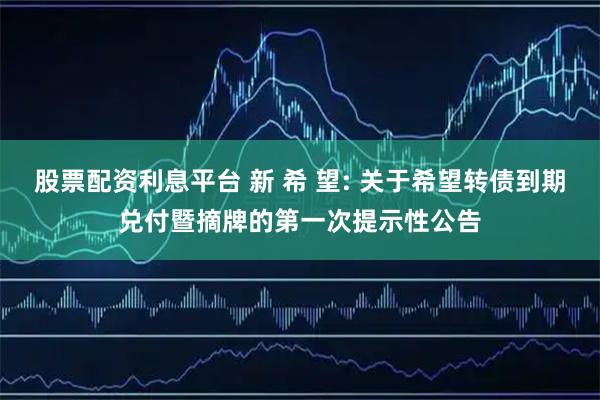 股票配资利息平台 新 希 望: 关于希望转债到期兑付暨摘牌的第一次提示性公告